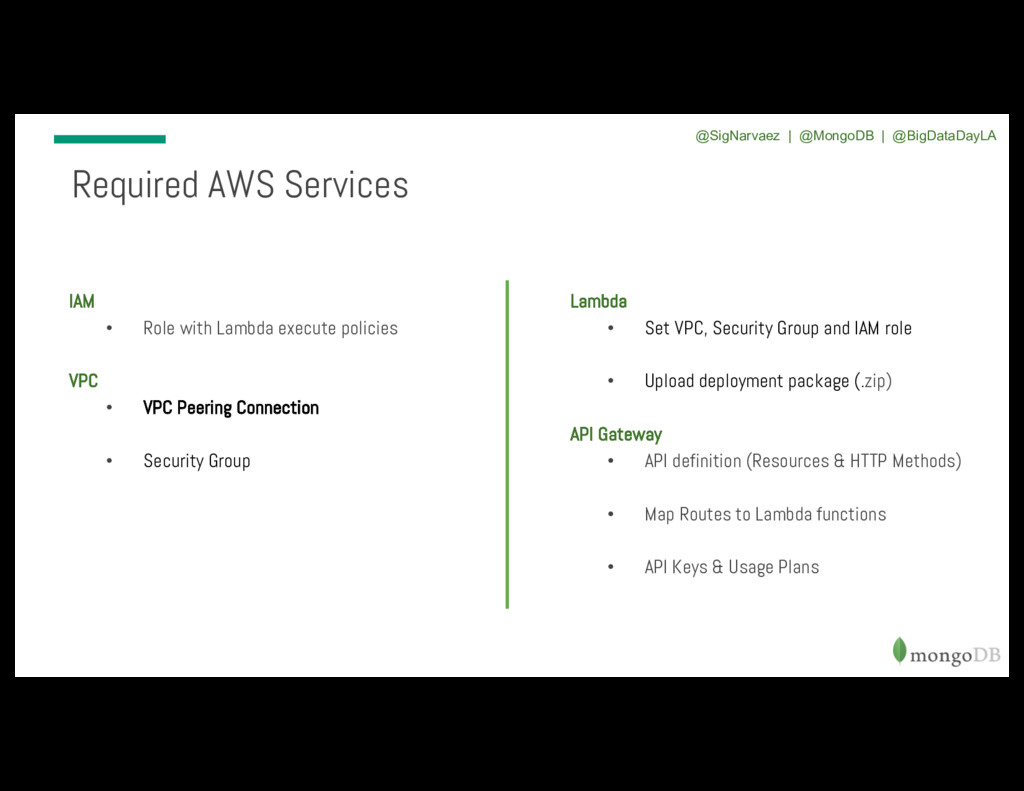 @SigNarvaez | @MongoDB | @BigDataDayLA

Required AWS Services

IAM
• Role with Lambda execute policies

VPC
• VPC Peering Connection

• Security Group

Lambda
• Set VPC, Security Group and IAM role

• Upload deployment package (.zip)

API Gateway
• API definition (Resources & HTTP Methods)

• Map Routes to Lambda functions

• API Keys & Usage Plans

mongoDB